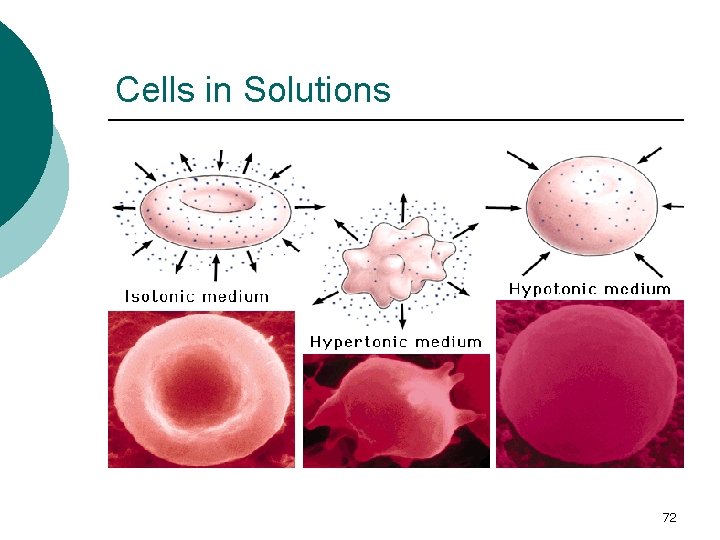 Cells in Solutions

Isotonic medium

Hypertonic medium

Hypotonic medium

72